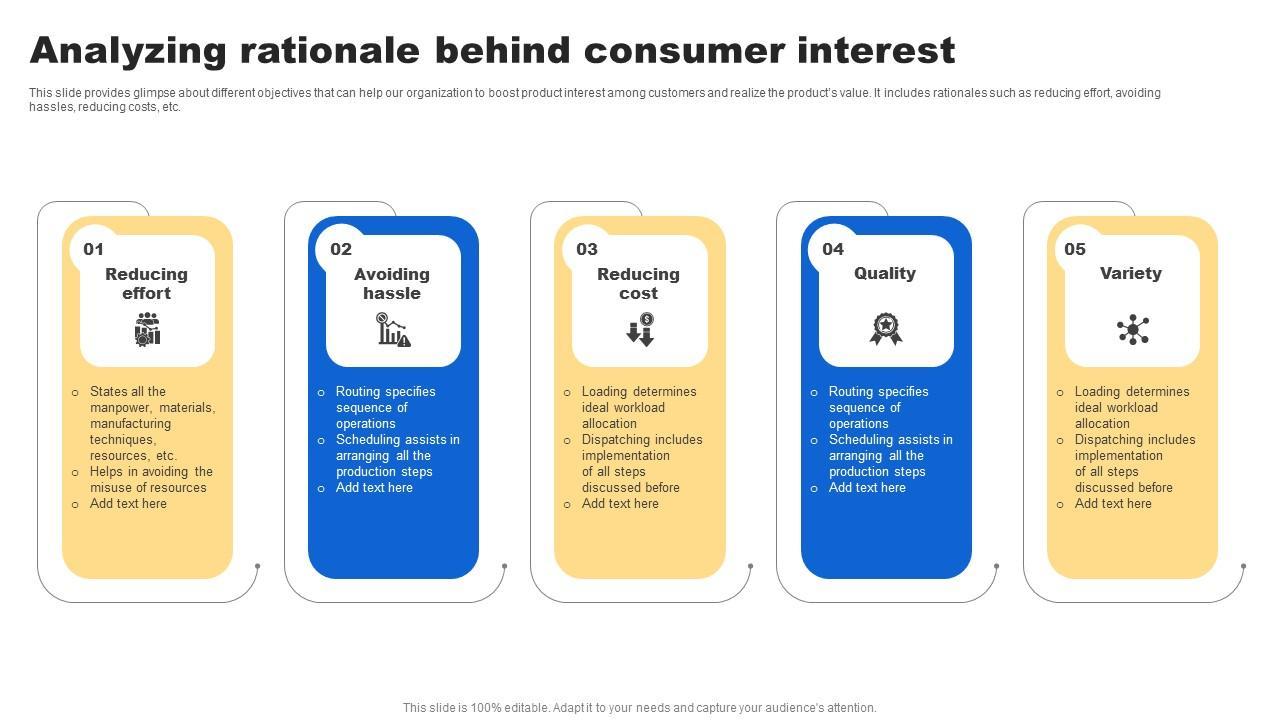 Analyzing rationale behind consumer interest

This slide provides glimpse about different objectives that can help our organization to boost product interest among customers and realize the product's value. It includes rationales such as reducing effort, avoiding hassles, reducing costs, etc.

01
Reducing effort

o States all the manpower, materials, manufacturing techniques, resources, etc.
o Helps in avoiding the misuse of resources
o Add text here

02
Avoiding hassle

o Routing specifies sequence of operations
o Scheduling assists in arranging all the production steps
o Add text here

03
Reducing cost

o Loading determines ideal workload allocation
o Dispatching includes implementation of all steps discussed before
o Add text here

04
Quality

o Routing specifies sequence of operations
o Scheduling assists in arranging all the production steps
o Add text here

05
Variety

o Loading determines ideal workload allocation
o Dispatching includes implementation of all steps discussed before
o Add text here

This slide is 100% editable. Adapt it to your needs and capture your audience's attention.